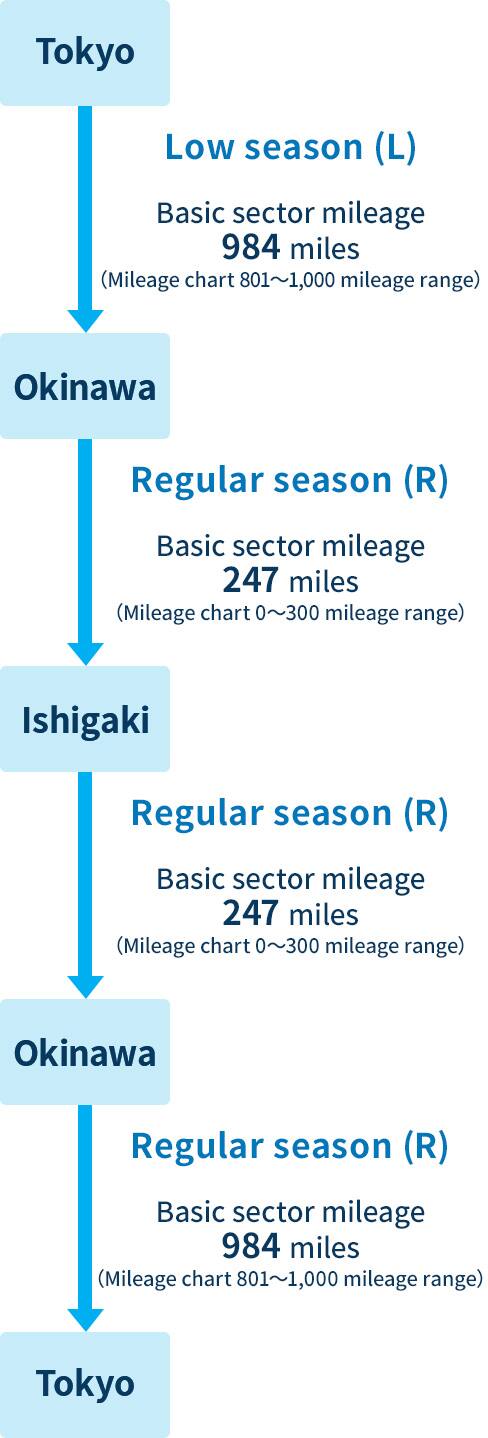 Tokyo

Low season (L)

Basic sector mileage
984 miles
(Mileage chart 801～1,000 mileage range)

Okinawa

Regular season (R)

Basic sector mileage
247 miles
(Mileage chart 0～300 mileage range)

Ishigaki

Regular season (R)

Basic sector mileage
247 miles
(Mileage chart 0～300 mileage range)

Okinawa

Regular season (R)

Basic sector mileage
984 miles
(Mileage chart 801～1,000 mileage range)

Tokyo